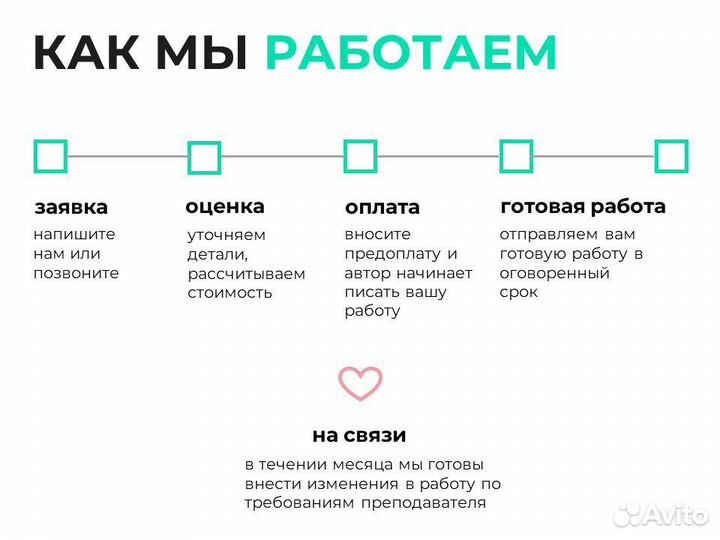 КАК МЫ РАБОТАЕМ

заявка
напишите нам или позвоните

оценка
уточняем детали, рассчитываем стоимость

оплата
вносите предоплату и автор начинает писать вашу работу

готовая работа
отправляем вам готовую работу в оговоренный срок

на связи
в течении месяца мы готовы внести изменения в работу по требованиям преподавателя

Avito